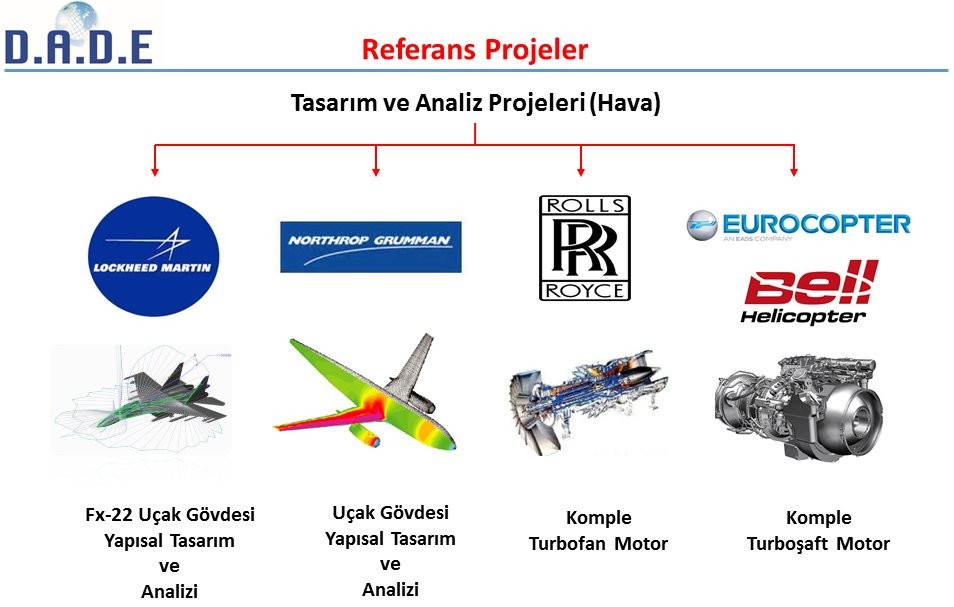 D.A.D.E

Referans Projeler

Tasarım ve Analiz Projeleri (Hava)

LOCKHEED MARTIN

NORTHROP GRUMMAN

ROLLS RR ROYCE

EUROCOPTER
AN EADS COMPANY

Bell Helicopter

Fx-22 Uçak Gövdesi Yapısal Tasarım ve Analizi

Uçak Gövdesi Yapısal Tasarım ve Analizi

Komple Turbofan Motor

Komple Turboşaft Motor